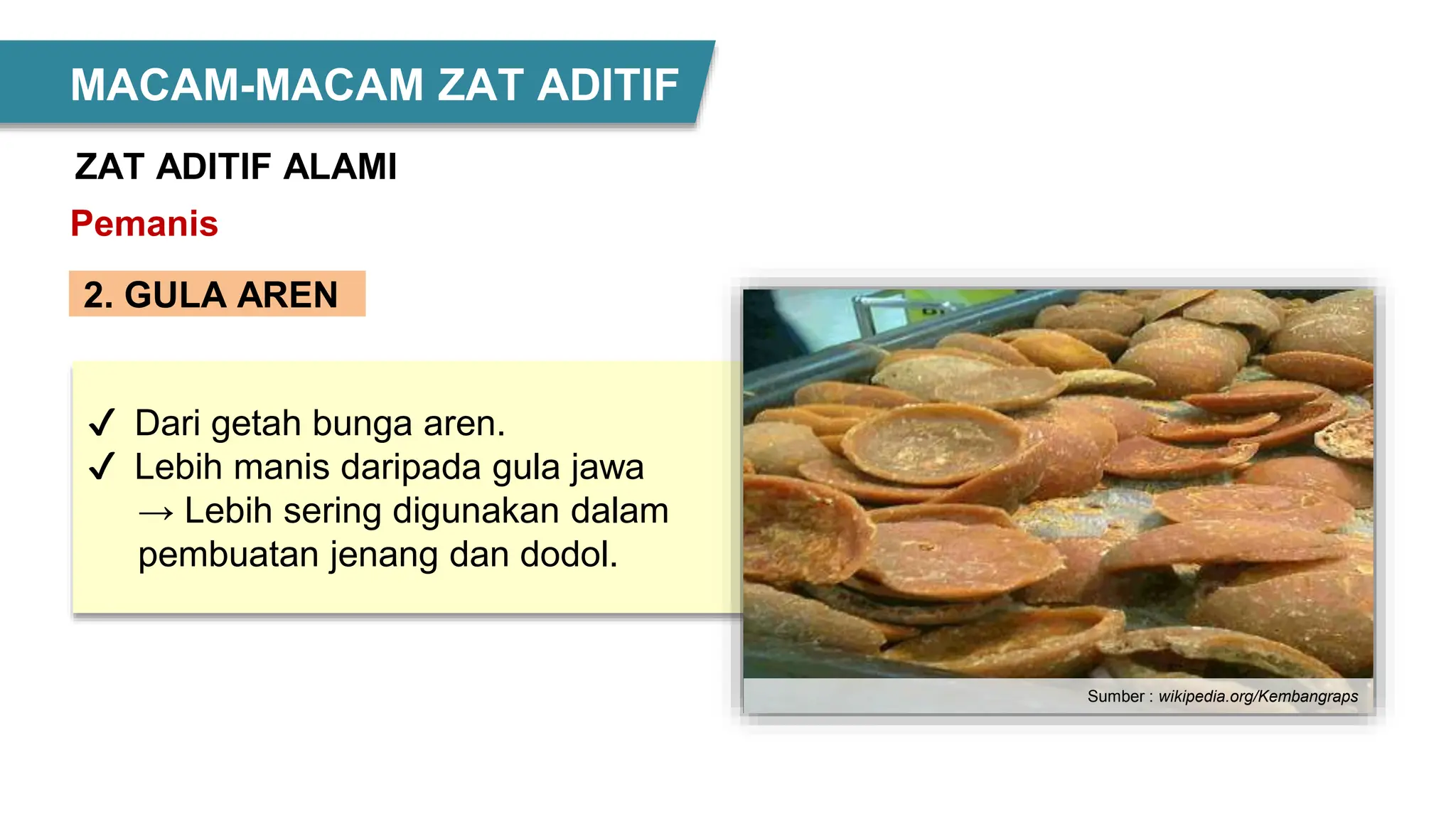 MACAM-MACAM ZAT ADITIF

ZAT ADITIF ALAMI

Pemanis

2. GULA AREN

✓ Dari getah bunga aren.
✓ Lebih manis daripada gula jawa → Lebih sering digunakan dalam pembuatan jenang dan dodol.

Sumber : wikipedia.org/Kembangraps